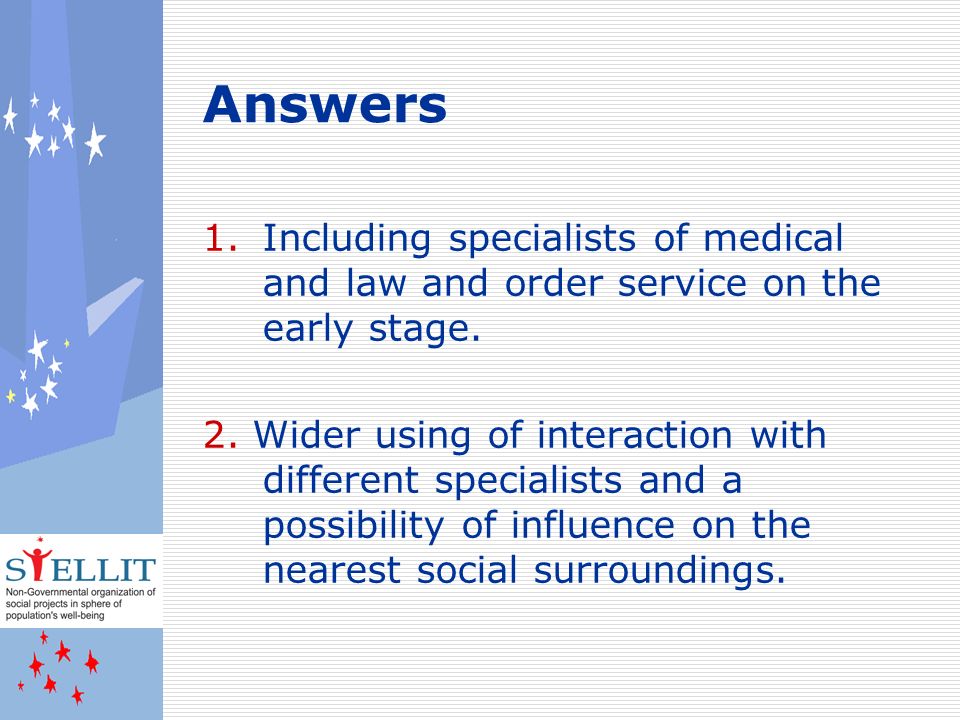 Answers

1. Including specialists of medical and law and order service on the early stage.

2. Wider using of interaction with different specialists and a possibility of influence on the nearest social surroundings.

STELLIT
Non-Governmental organization of social projects in sphere of population's well-being